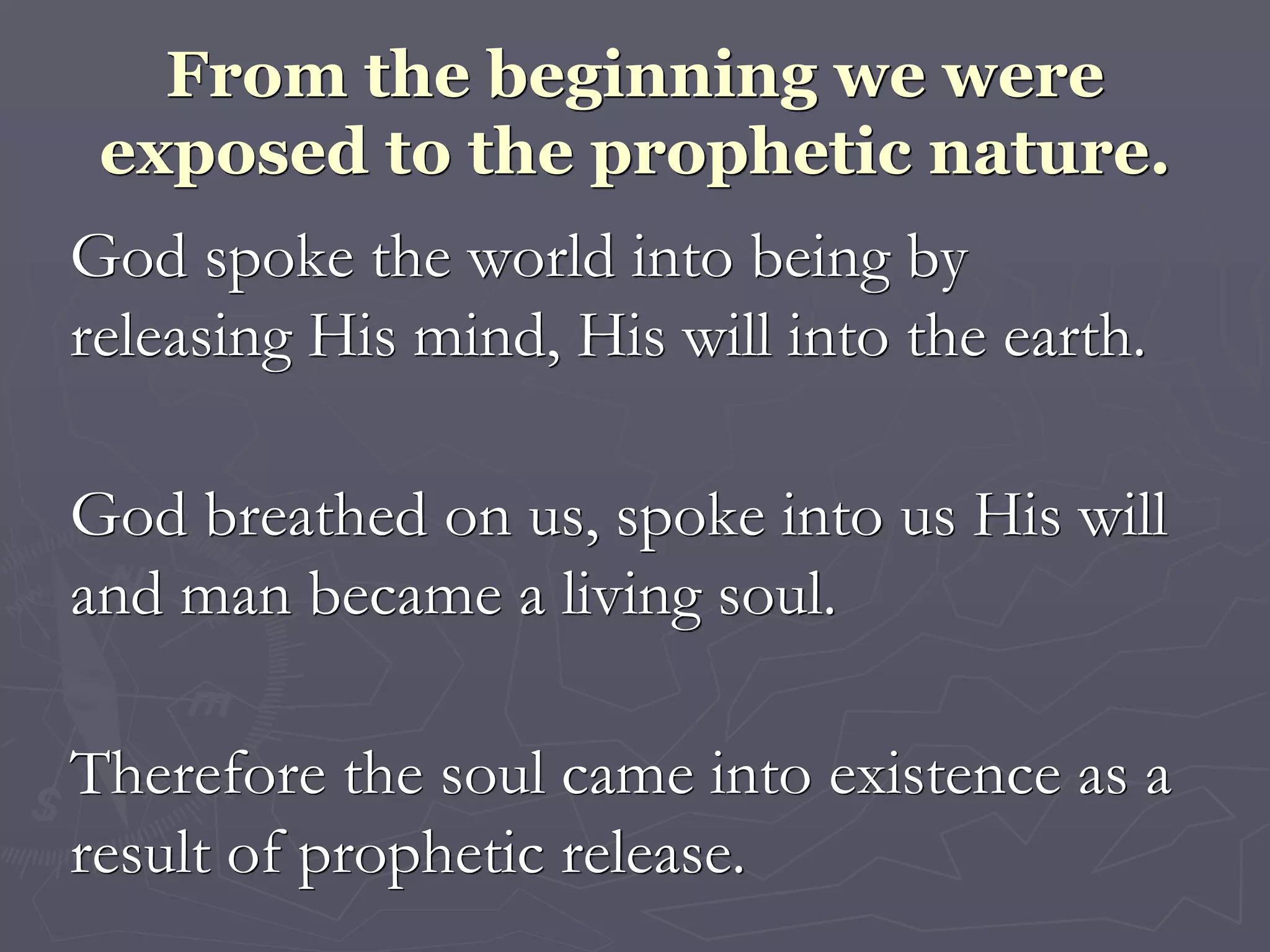 From the beginning we were exposed to the prophetic nature.

God spoke the world into being by releasing His mind, His will into the earth.

God breathed on us, spoke into us His will and man became a living soul.

Therefore the soul came into existence as a result of prophetic release.